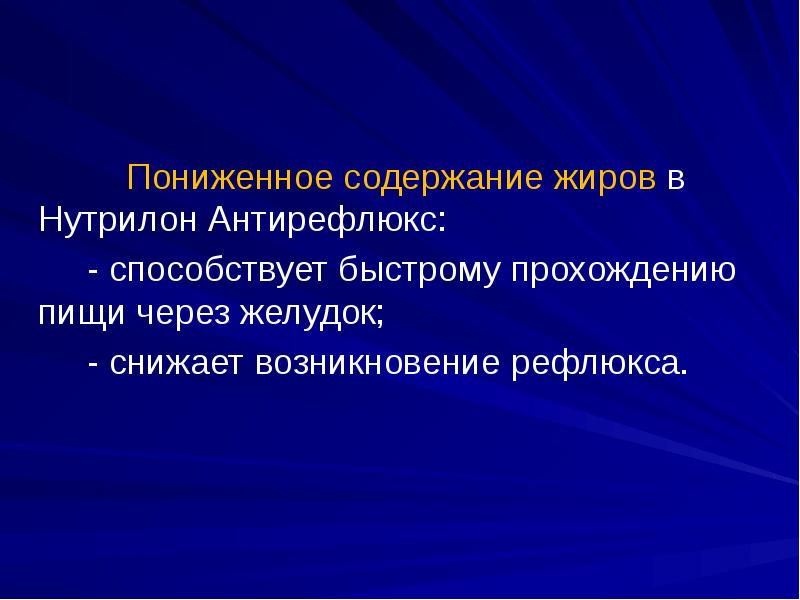 Пониженное содержание жиров в Нутрилон Антирефлюкс:

- способствует быстрому прохождению пищи через желудок;

- снижает возникновение рефлюкса.